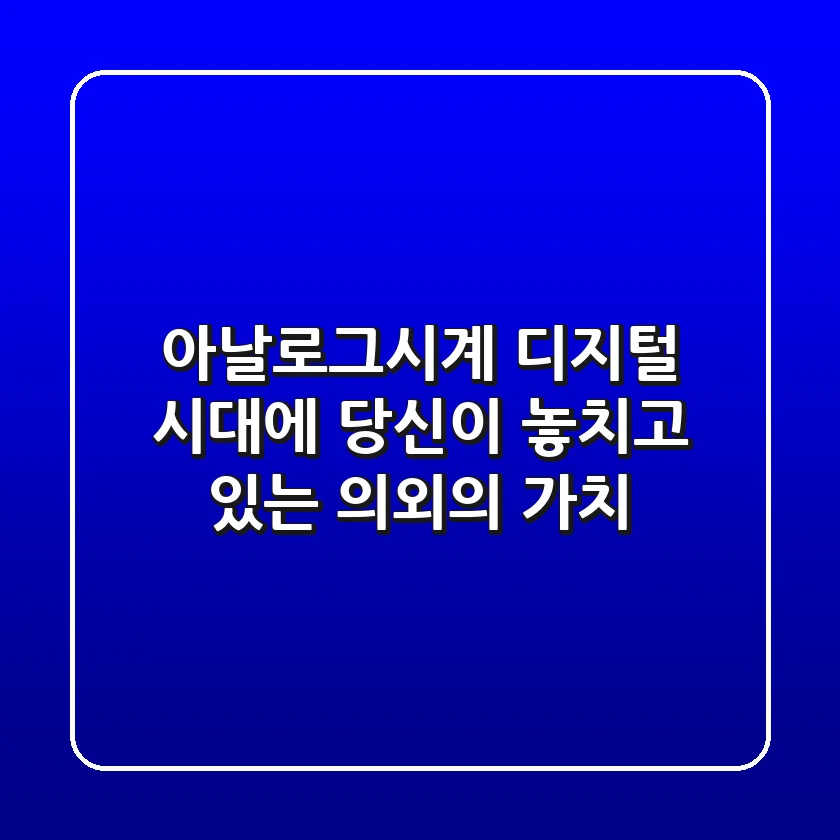 아날로그시계 디지털 시대에 당신이 놓치고 있는 의외의 가치